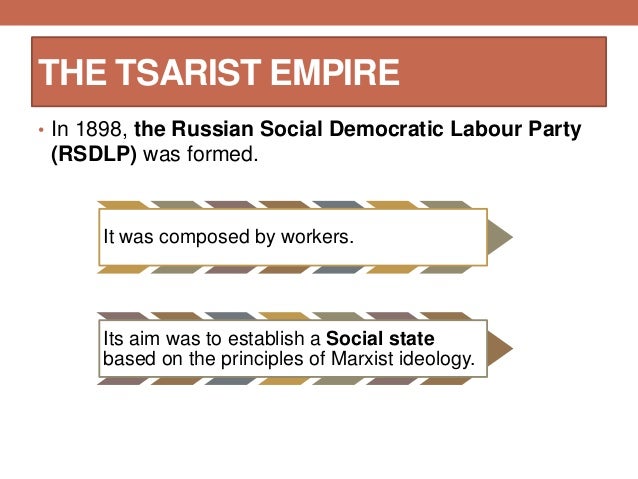 THE TSARIST EMPIRE

• In 1898, the Russian Social Democratic Labour Party (RSDLP) was formed.

It was composed by workers.

Its aim was to establish a Social state based on the principles of Marxist ideology.